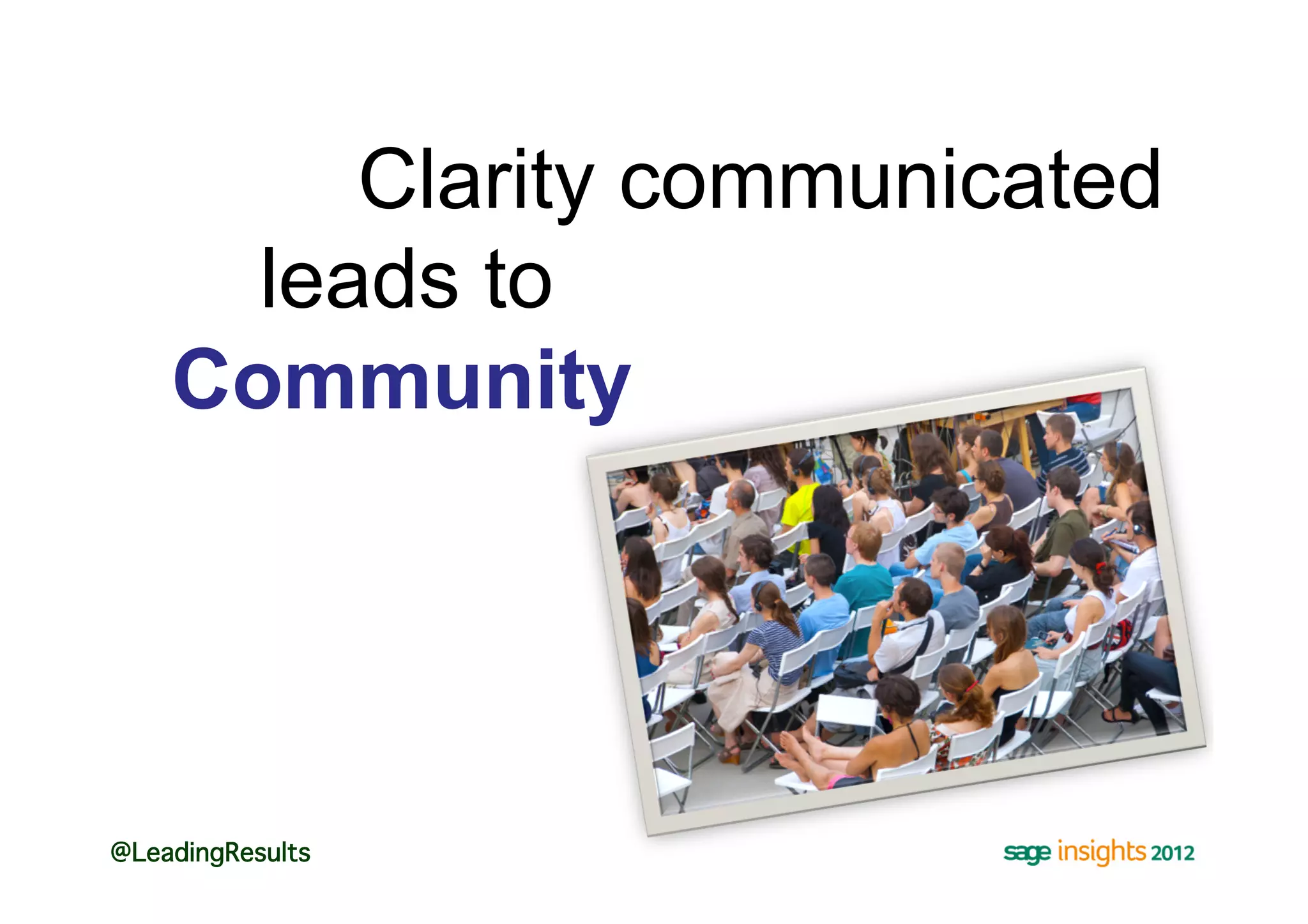 Clarity communicated leads to Community

@LeadingResults

sage insights 2012